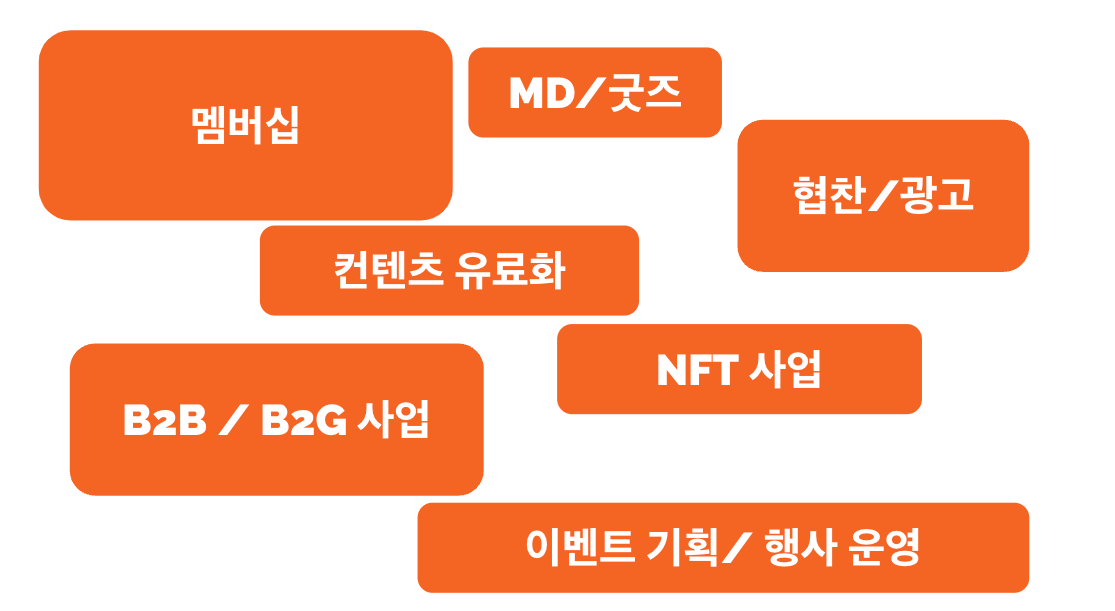 멤버십

MD/굿즈

협찬/광고

컨텐츠 유료화

NFT 사업

B2B / B2G 사업

이벤트 기획/ 행사 운영